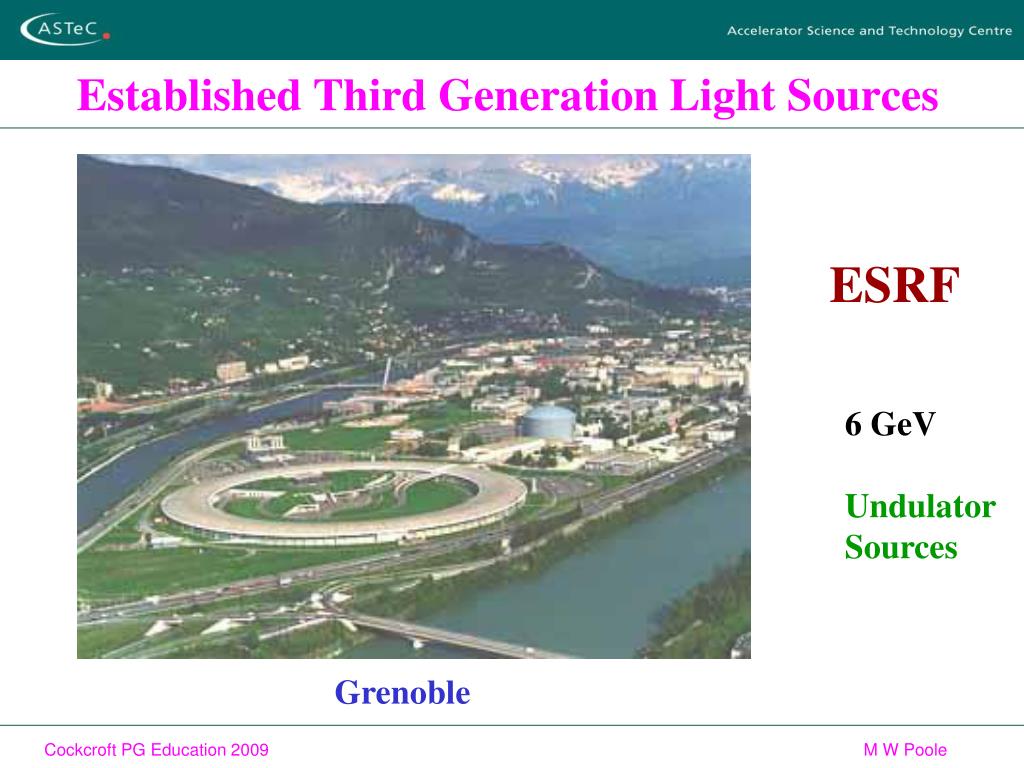 ASTeC

Accelerator Science and Technology Centre

Established Third Generation Light Sources

ESRF

6 GeV

Undulator Sources

Grenoble

Cockcroft PG Education 2009

M W Poole